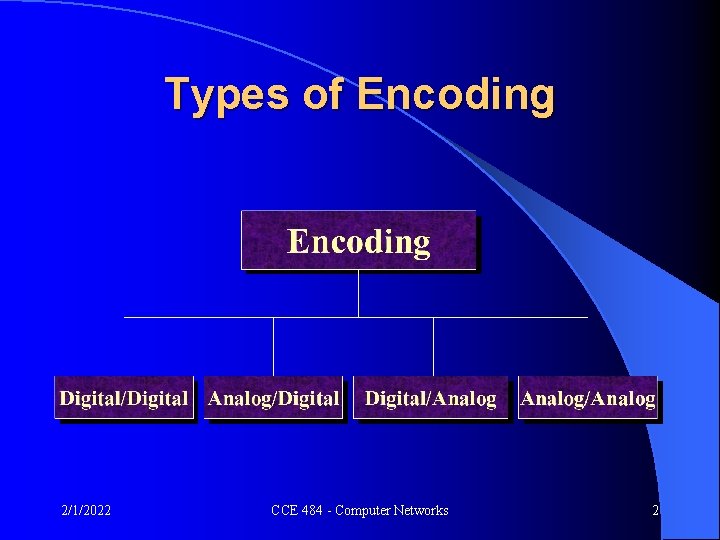 Types of Encoding

Encoding

Digital/Digital

Analog/Digital

Digital/Analog

Analog/Analog

2/1/2022

CCE 484 - Computer Networks

2